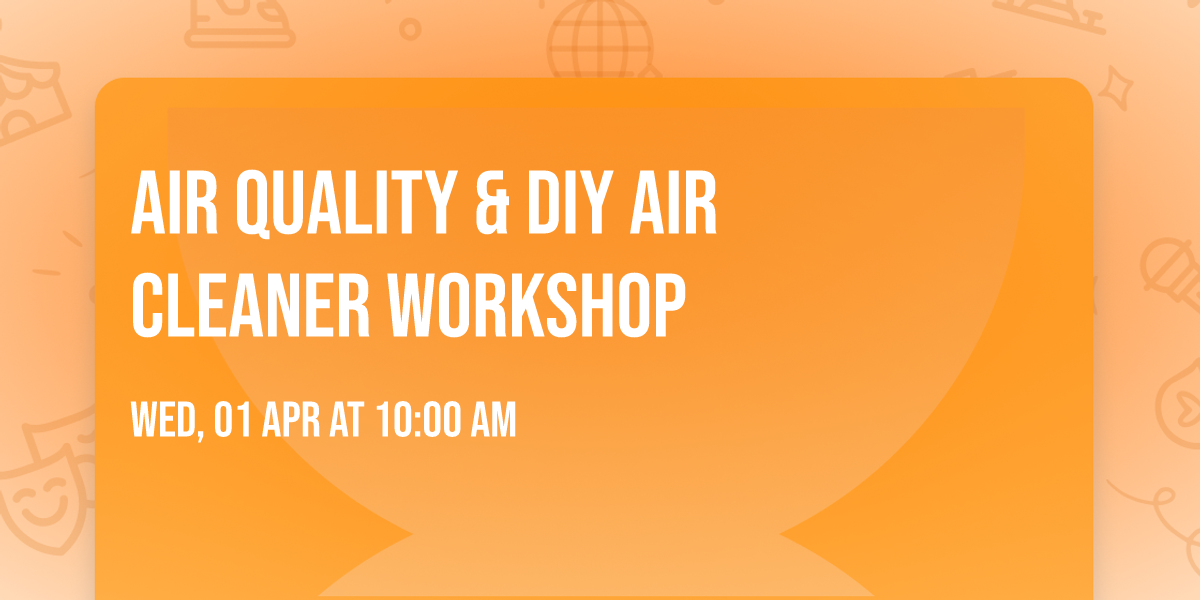 AIR QUALITY & DIY AIR CLEANER WORKSHOP

WED, 01 APR AT 10:00 AM